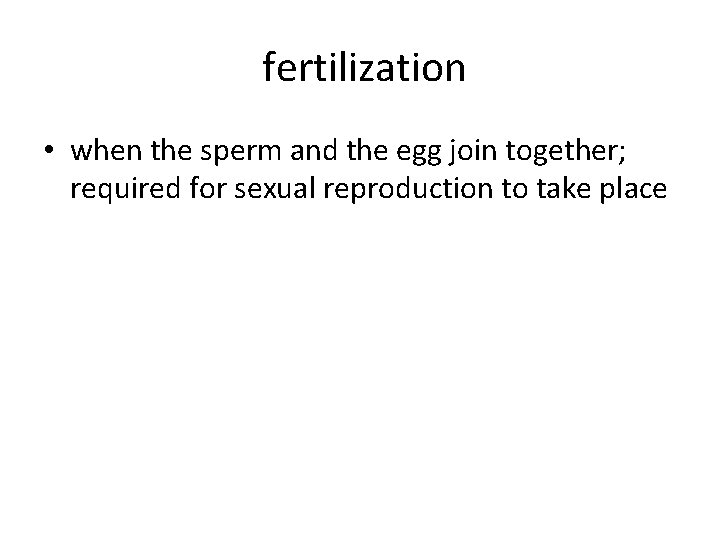 fertilization

• when the sperm and the egg join together; required for sexual reproduction to take place